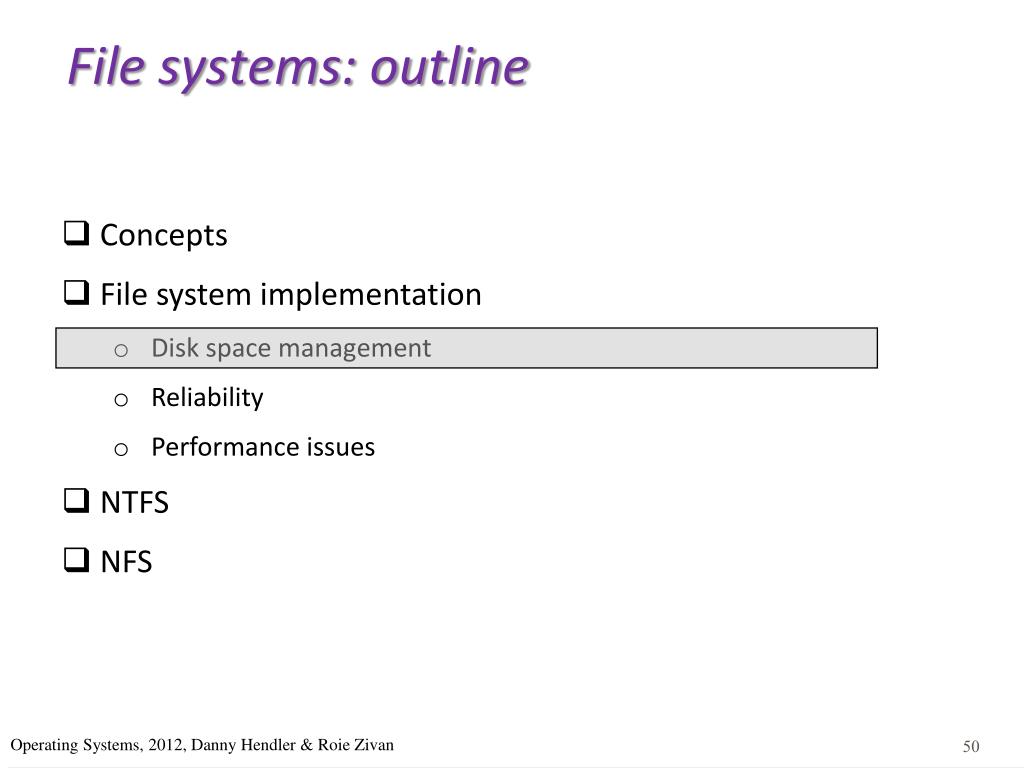 File systems: outline

❑ Concepts

❑ File system implementation

o Disk space management

o Reliability

o Performance issues

❑ NTFS

❑ NFS

Operating Systems, 2012, Danny Hendler & Roie Zivan

50